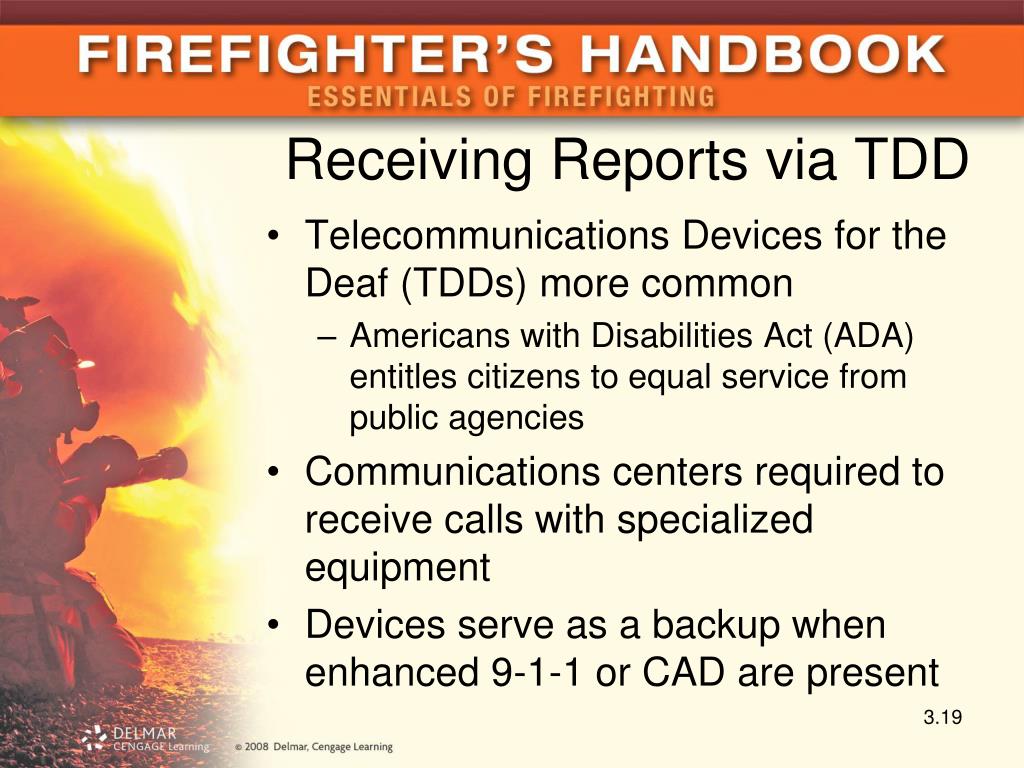 FIREFIGHTER'S HANDBOOK
ESSENTIALS OF FIREFIGHTING

Receiving Reports via TDD

• Telecommunications Devices for the Deaf (TDDs) more common
– Americans with Disabilities Act (ADA) entitles citizens to equal service from public agencies
• Communications centers required to receive calls with specialized equipment
• Devices serve as a backup when enhanced 9-1-1 or CAD are present

3.19

DELMAR CENGAGE Learning

© 2008 Delmar, Cengage Learning